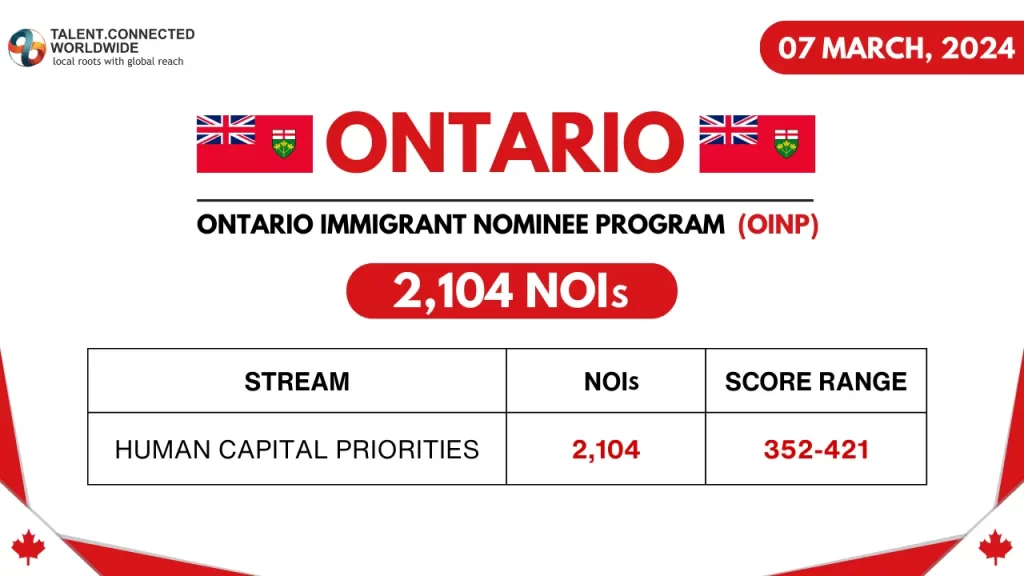 TALENT.CONNECTED WORLDWIDE
local roots with global reach

07 MARCH, 2024

ONTARIO

ONTARIO IMMIGRANT NOMINEE PROGRAM (OINP)

2,104 NOIs

| STREAM | NOIs | SCORE RANGE |
|---|---|---|
| HUMAN CAPITAL PRIORITIES | 2,104 | 352-421 |